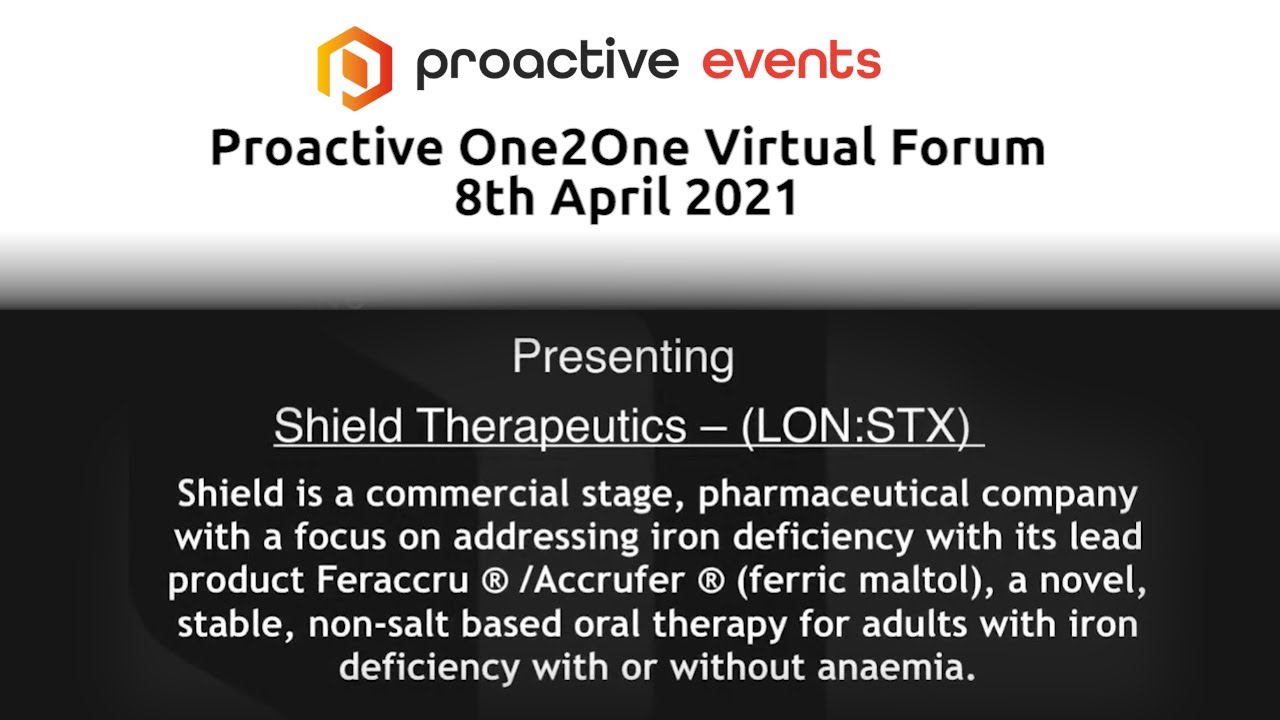 proactive events

Proactive One2One Virtual Forum
8th April 2021

Presenting

Shield Therapeutics – (LON:STX)

Shield is a commercial stage, pharmaceutical company with a focus on addressing iron deficiency with its lead product Feraccru ® /Accrufer ® (ferric maltol), a novel, stable, non-salt based oral therapy for adults with iron deficiency with or without anaemia.